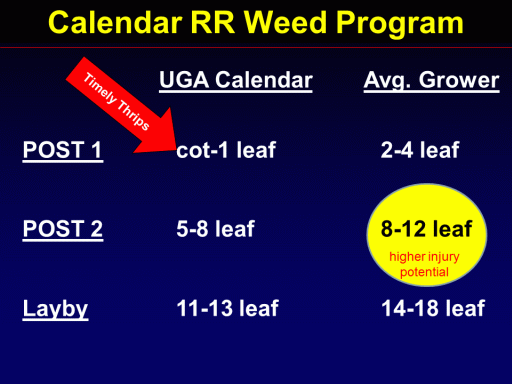 Calendar RR Weed Program

Timely Thrips

| | UGA Calendar | Avg. Grower |
|---|---|---|
| POST 1 | cot-1 leaf | 2-4 leaf |
| POST 2 | 5-8 leaf | 8-12 leaf higher injury potential |
| Layby | 11-13 leaf | 14-18 leaf |